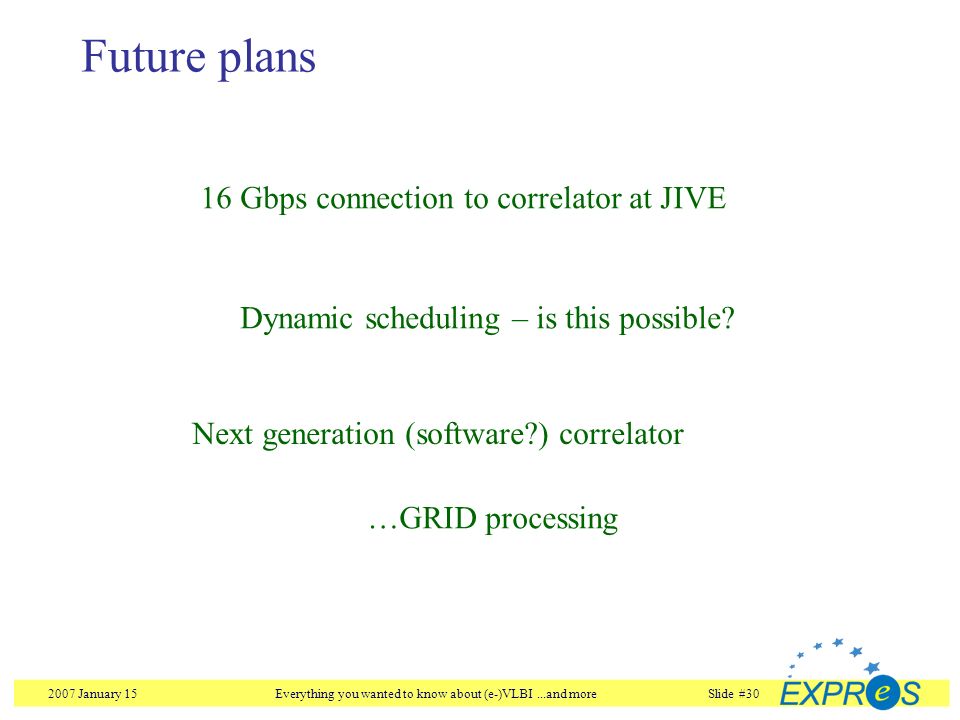 Future plans

16 Gbps connection to correlator at JIVE

Dynamic scheduling – is this possible?

Next generation (software?) correlator

…GRID processing

2007 January 15

Everything you wanted to know about (e-)VLBI ...and more

Slide #30

EXPReS